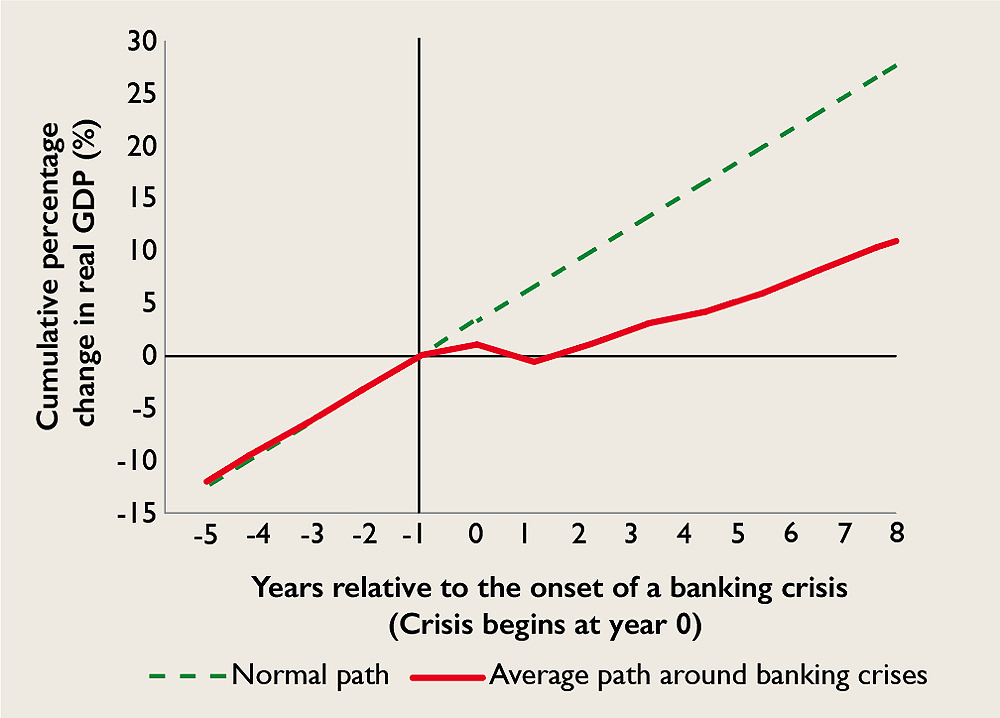 Cumulative percentage change in real GDP (%)

30
25
20
15
10
5
0
-5
-10
-15

-5 -4 -3 -2 -1 0 1 2 3 4 5 6 7 8

Years relative to the onset of a banking crisis
(Crisis begins at year 0)

Normal path
Average path around banking crises